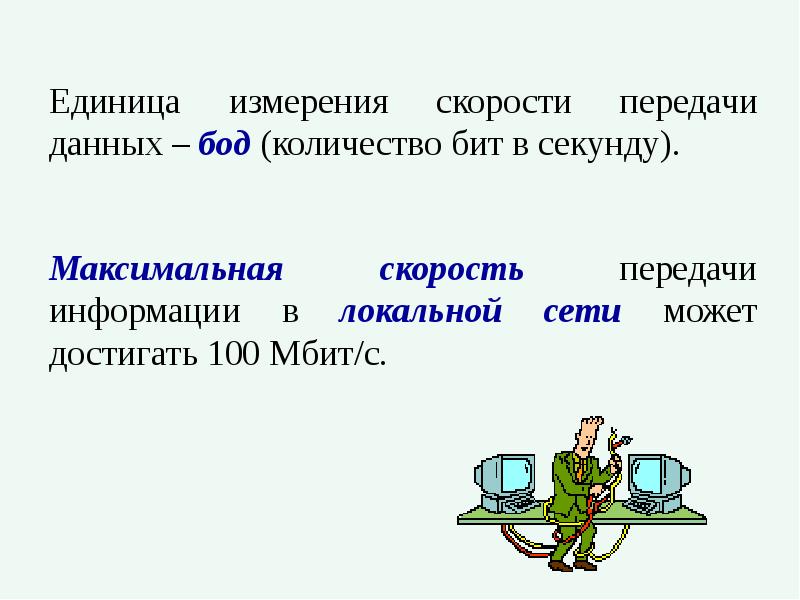 Единица измерения скорости передачи данных – бод (количество бит в секунду).

Максимальная скорость передачи информации в локальной сети может достигать 100 Мбит/с.